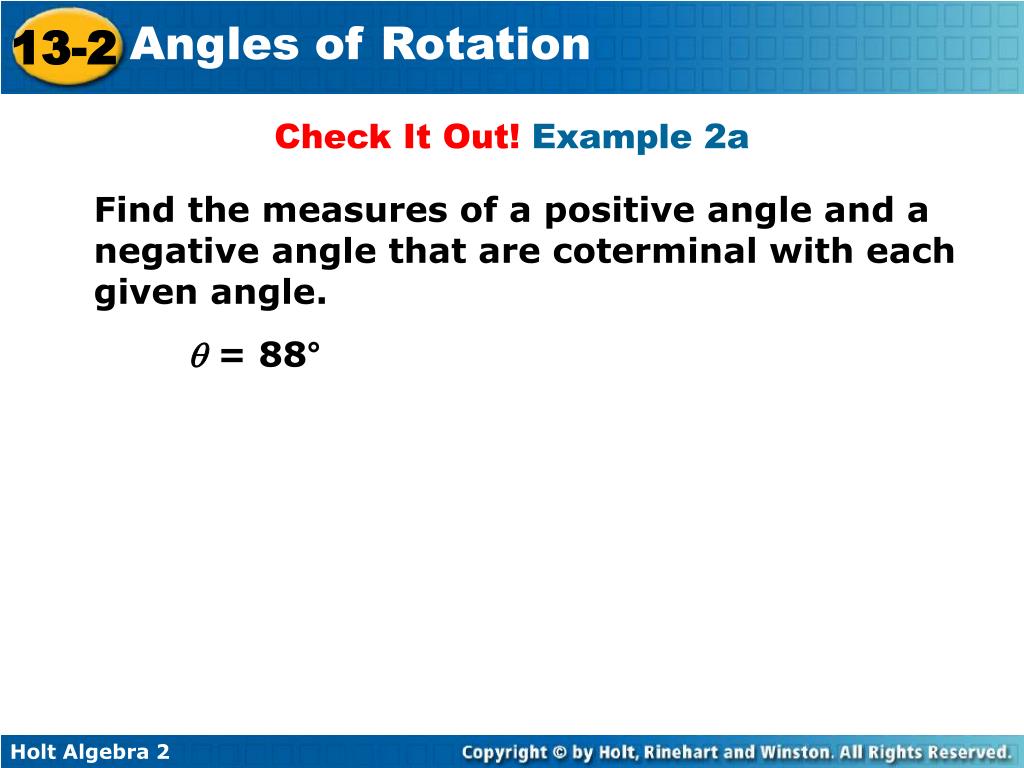 13-2 Angles of Rotation

Check It Out! Example 2a

Find the measures of a positive angle and a negative angle that are coterminal with each given angle.

$\theta = 88°$

Holt Algebra 2

Copyright © by Holt, Rinehart and Winston. All Rights Reserved.